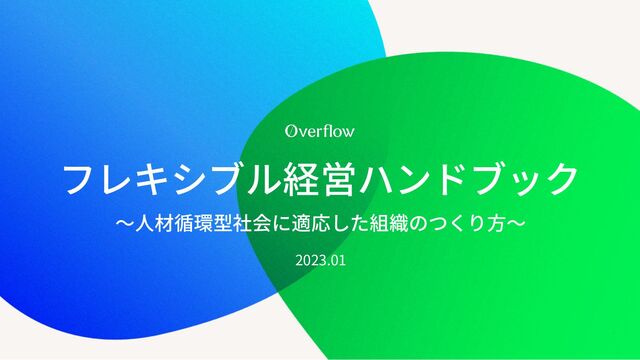 Overflow

フレキシブル経営ハンドブック

〜人材循環型社会に適応した組織のつくり方〜

2023.01